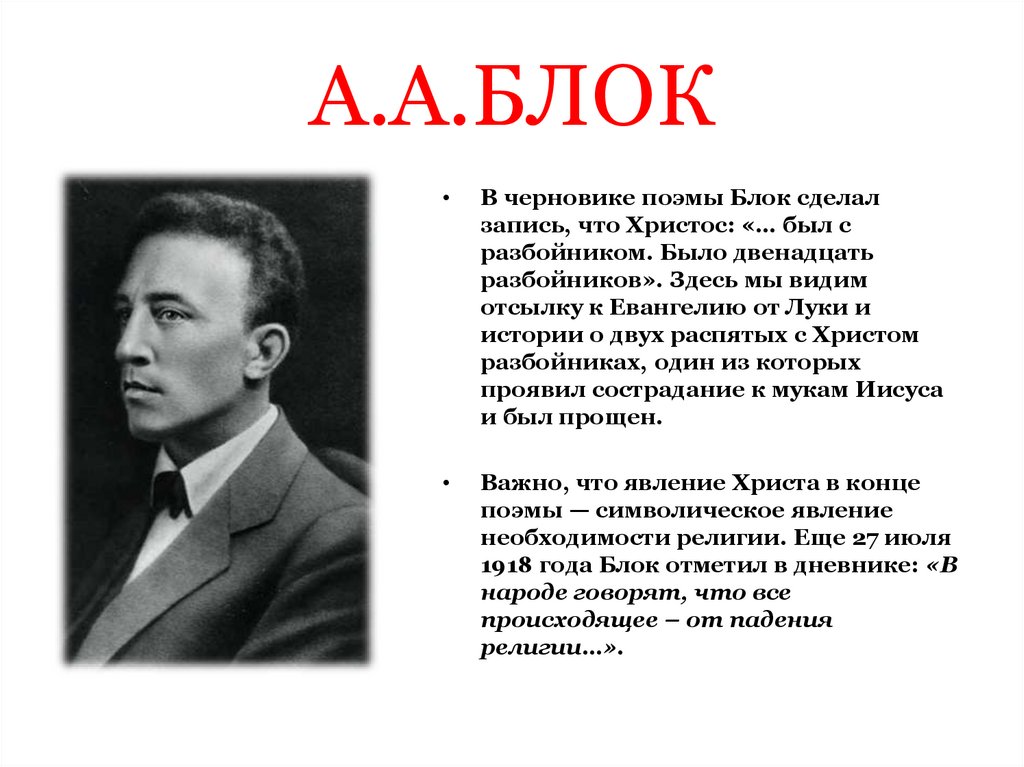 А.А.БЛОК

• В черновике поэмы Блок сделал запись, что Христос: «… был с разбойником. Было двенадцать разбойников». Здесь мы видим отсылку к Евангелию от Луки и истории о двух распятых с Христом разбойниках, один из которых проявил сострадание к мукам Иисуса и был прощен.

• Важно, что явление Христа в конце поэмы — символическое явление необходимости религии. Еще 27 июля 1918 года Блок отметил в дневнике: «В народе говорят, что все происходящее – от падения религии…».